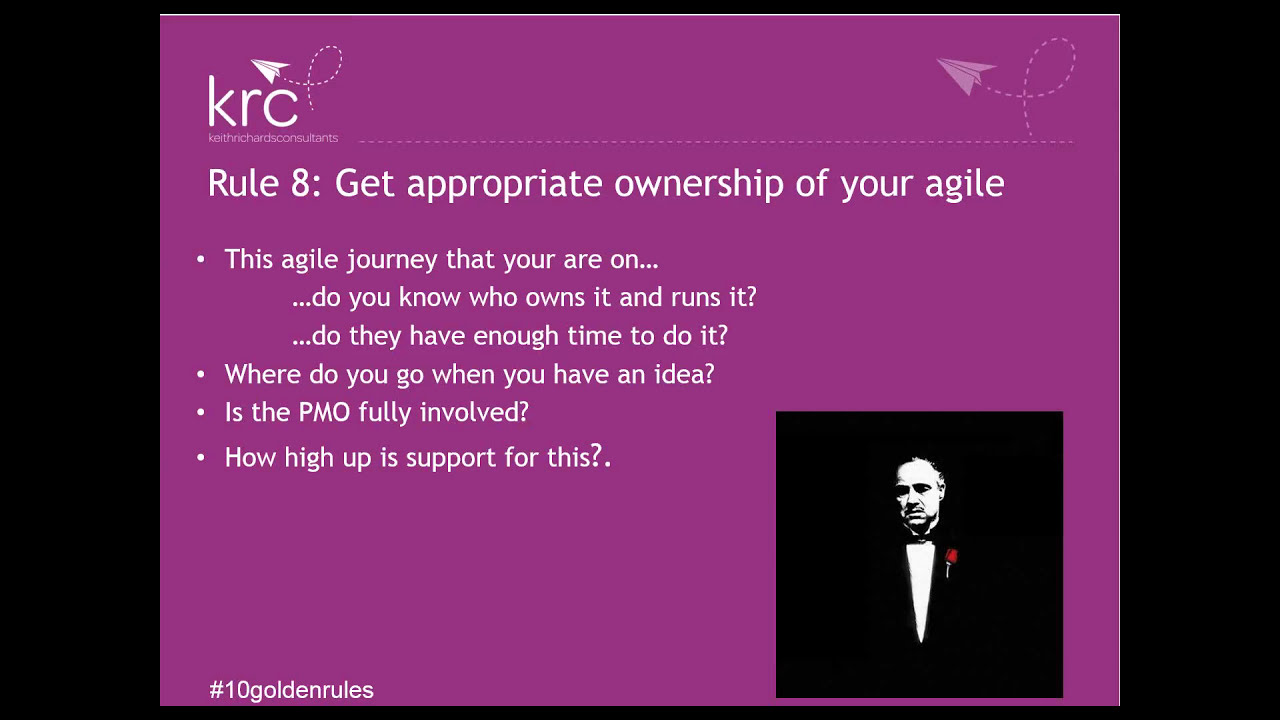 krc
keithrichardsconsultants

Rule 8: Get appropriate ownership of your agile

• This agile journey that your are on…
…do you know who owns it and runs it?
…do they have enough time to do it?
• Where do you go when you have an idea?
• Is the PMO fully involved?
• How high up is support for this?.

#10goldenrules